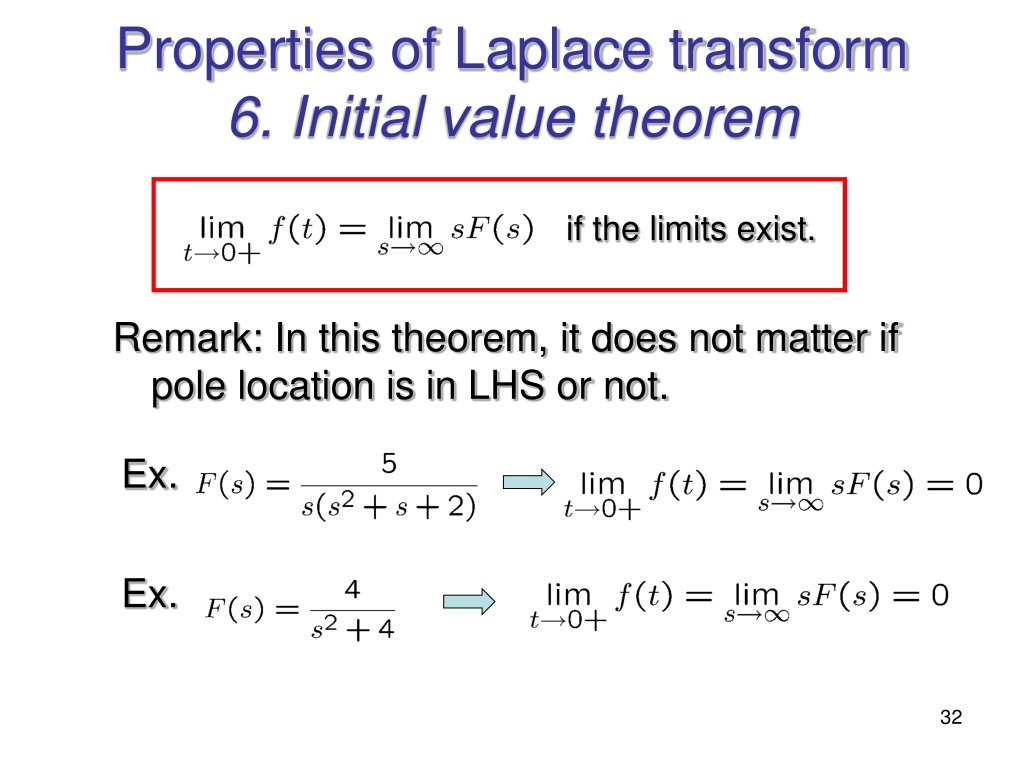 Properties of Laplace transform
6. Initial value theorem

$\lim_{t \to 0+} f(t) = \lim_{s \to \infty} sF(s)$ if the limits exist.

Remark: In this theorem, it does not matter if pole location is in LHS or not.

Ex. $F(s) = \frac{5}{s(s^2+s+2)}$ $\lim_{t \to 0+} f(t) = \lim_{s \to \infty} sF(s) = 0$

Ex. $F(s) = \frac{4}{s^2+4}$ $\lim_{t \to 0+} f(t) = \lim_{s \to \infty} sF(s) = 0$

32